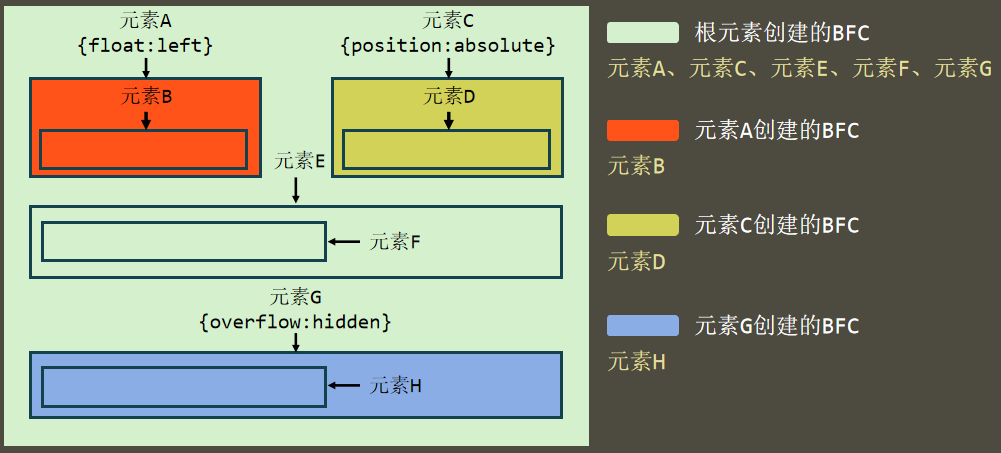 元素A
{float:left}

元素B

元素C
{position:absolute}

元素D

元素E

元素F

元素G
{overflow:hidden}

元素H

根元素创建的BFC
元素A、元素C、元素E、元素F、元素G

元素A创建的BFC
元素B

元素C创建的BFC
元素D

元素G创建的BFC
元素H